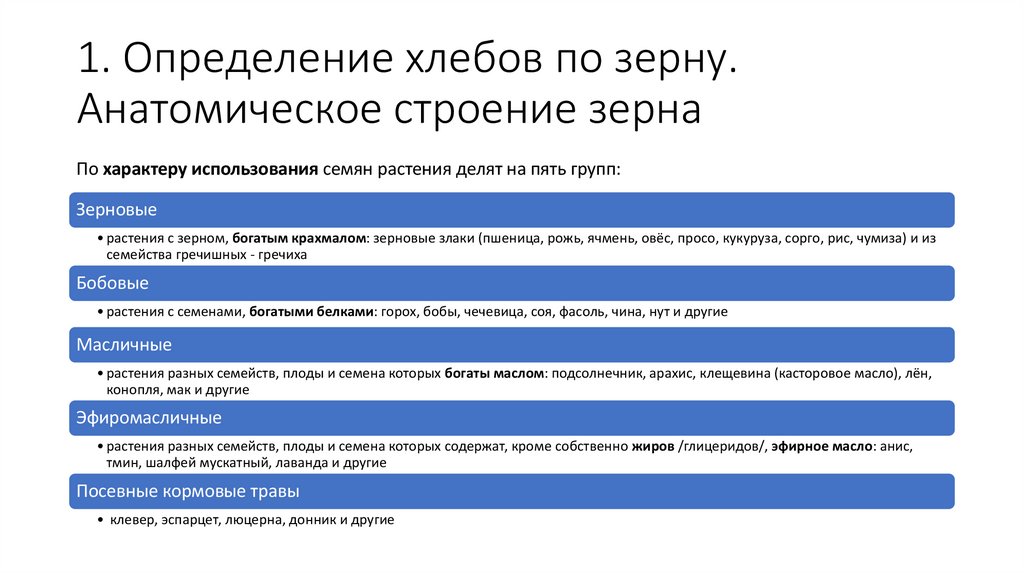 1. Определение хлебов по зерну. Анатомическое строение зерна

По характеру использования семян растения делят на пять групп:

Зерновые

• растения с зерном, богатым крахмалом: зерновые злаки (пшеница, рожь, ячмень, овёс, просо, кукуруза, сорго, рис, чумиза) и из семейства гречишных - гречиха

Бобовые

• растения с семенами, богатыми белками: горох, бобы, чечевица, соя, фасоль, чина, нут и другие

Масличные

• растения разных семейств, плоды и семена которых богаты маслом: подсолнечник, арахис, клещевина (касторовое масло), лён, конопля, мак и другие

Эфиромасличные

• растения разных семейств, плоды и семена которых содержат, кроме собственно жиров /глицеридов/, эфирное масло: анис, тмин, шалфей мускатный, лаванда и другие

Посевные кормовые травы

• клевер, эспарцет, люцерна, донник и другие